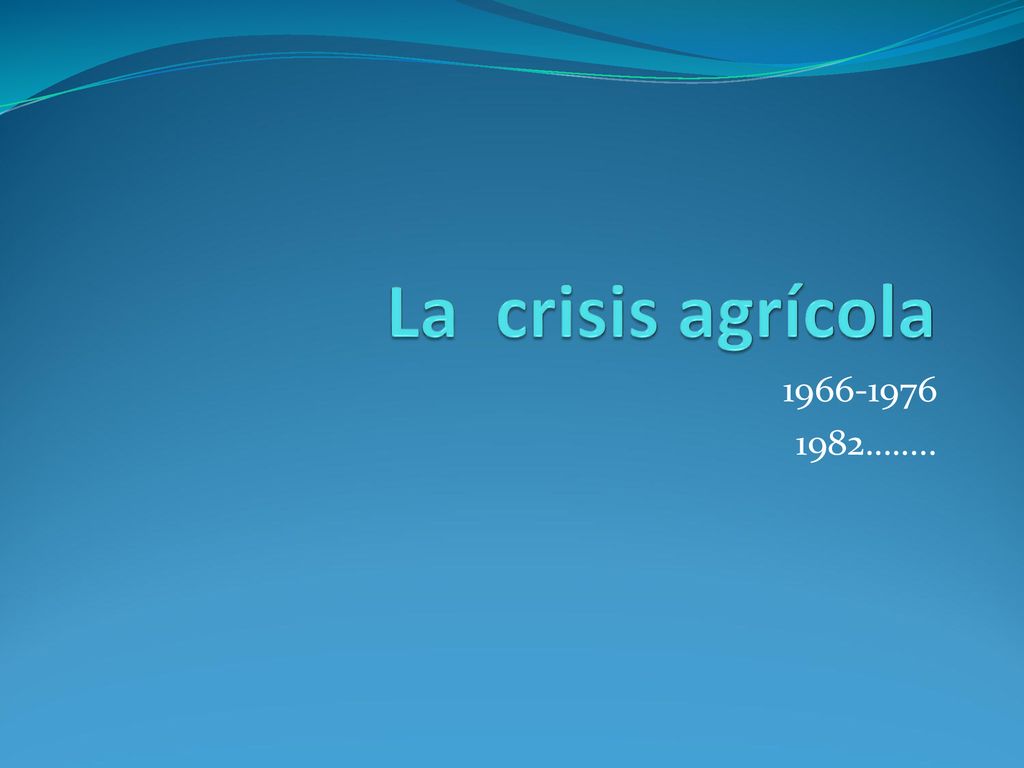 La crisis agrícola

1966-1976
1982……..